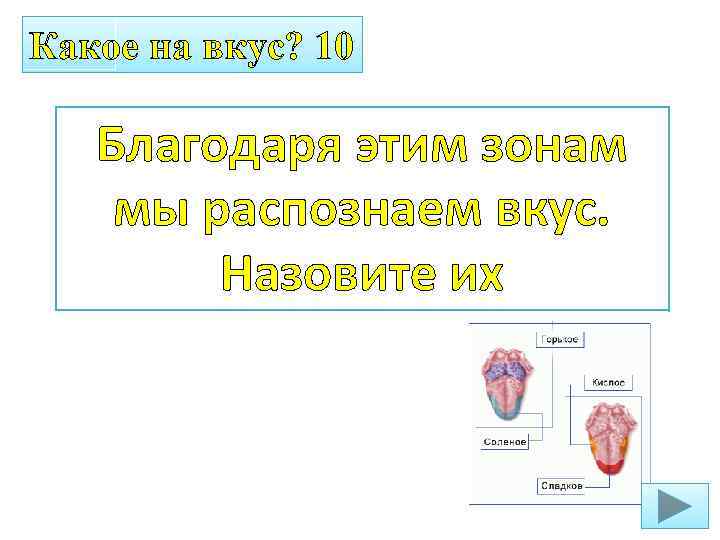 Какое на вкус? 10

Благодаря этим зонам мы распознаем вкус. Назовите их

Горькое

Кислое

Соленое

Сладков